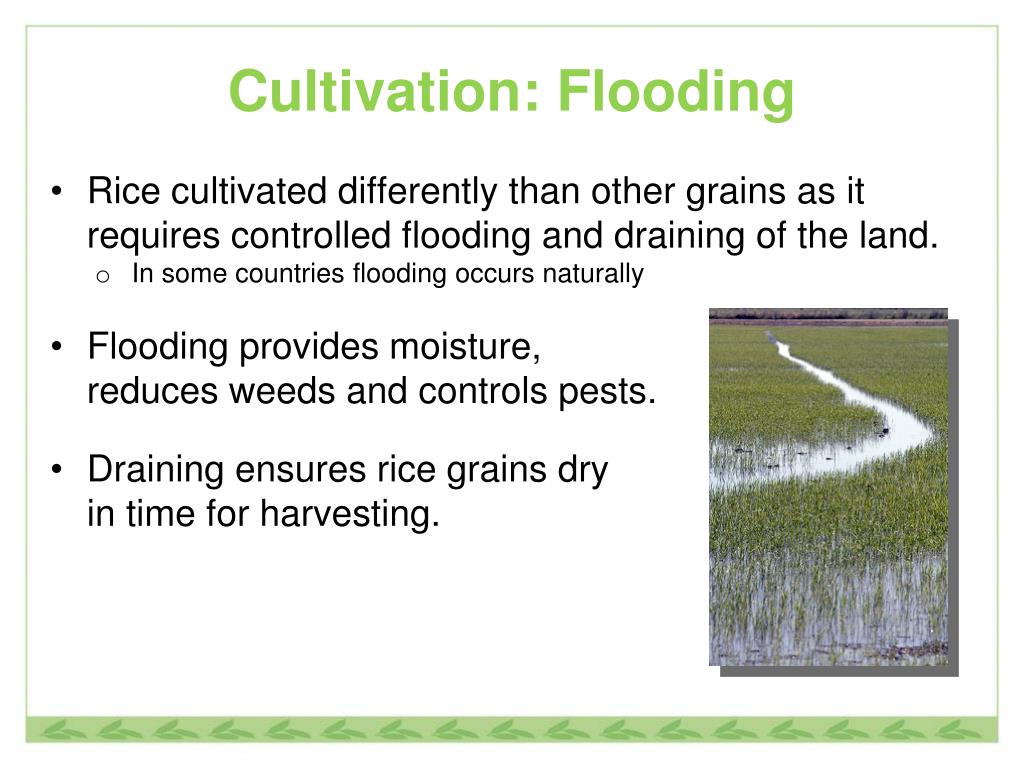 Cultivation: Flooding

• Rice cultivated differently than other grains as it requires controlled flooding and draining of the land.
o In some countries flooding occurs naturally

• Flooding provides moisture, reduces weeds and controls pests.

• Draining ensures rice grains dry in time for harvesting.